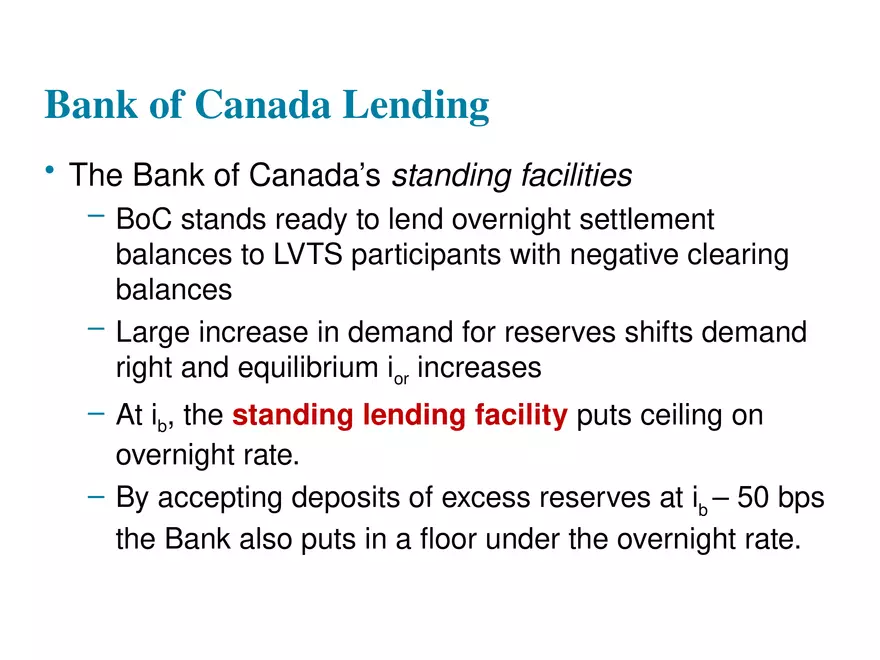 Bank of Canada Lending

• The Bank of Canada's standing facilities

– BoC stands ready to lend overnight settlement balances to LVTS participants with negative clearing balances

– Large increase in demand for reserves shifts demand right and equilibrium $i_{or}$ increases

– At $i_b$, the standing lending facility puts ceiling on overnight rate.

– By accepting deposits of excess reserves at $i_b$ – 50 bps the Bank also puts in a floor under the overnight rate.